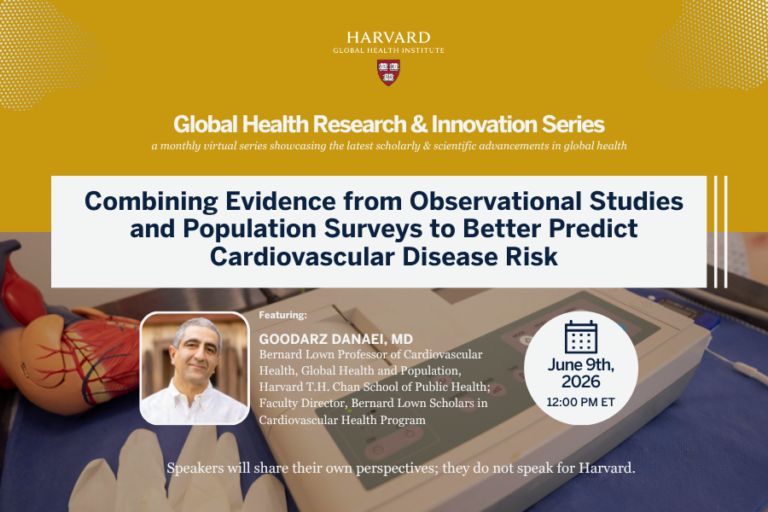 HARVARD
GLOBAL HEALTH INSTITUTE

Global Health Research & Innovation Series

a monthly virtual series showcasing the latest scholarly & scientific advancements in global health

Combining Evidence from Observational Studies and Population Surveys to Better Predict Cardiovascular Disease Risk

Featuring:

GOODARZ DANAEI, MD
Bernard Lown Professor of Cardiovascular Health, Global Health and Population, Harvard T.H. Chan School of Public Health; Faculty Director, Bernard Lown Scholars in Cardiovascular Health Program

June 9th, 2026
12:00 PM ET

Speakers will share their own perspectives; they do not speak for Harvard.